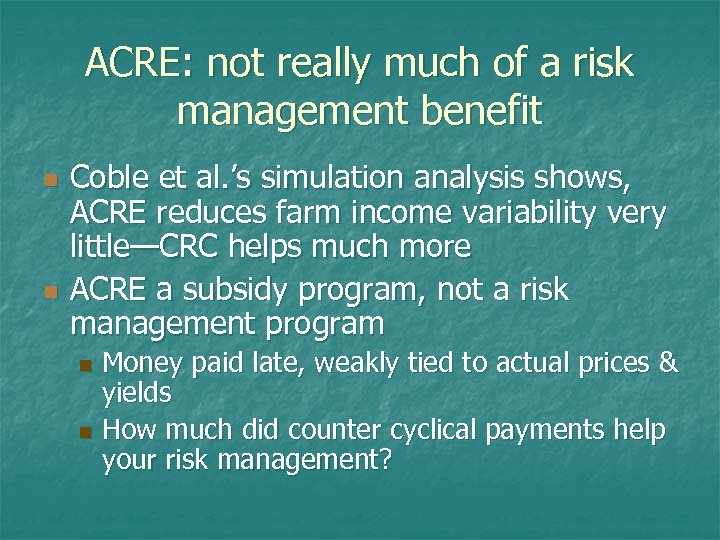 ACRE: not really much of a risk management benefit

Coble et al.'s simulation analysis shows, ACRE reduces farm income variability very little—CRC helps much more

ACRE a subsidy program, not a risk management program

Money paid late, weakly tied to actual prices & yields

How much did counter cyclical payments help your risk management?